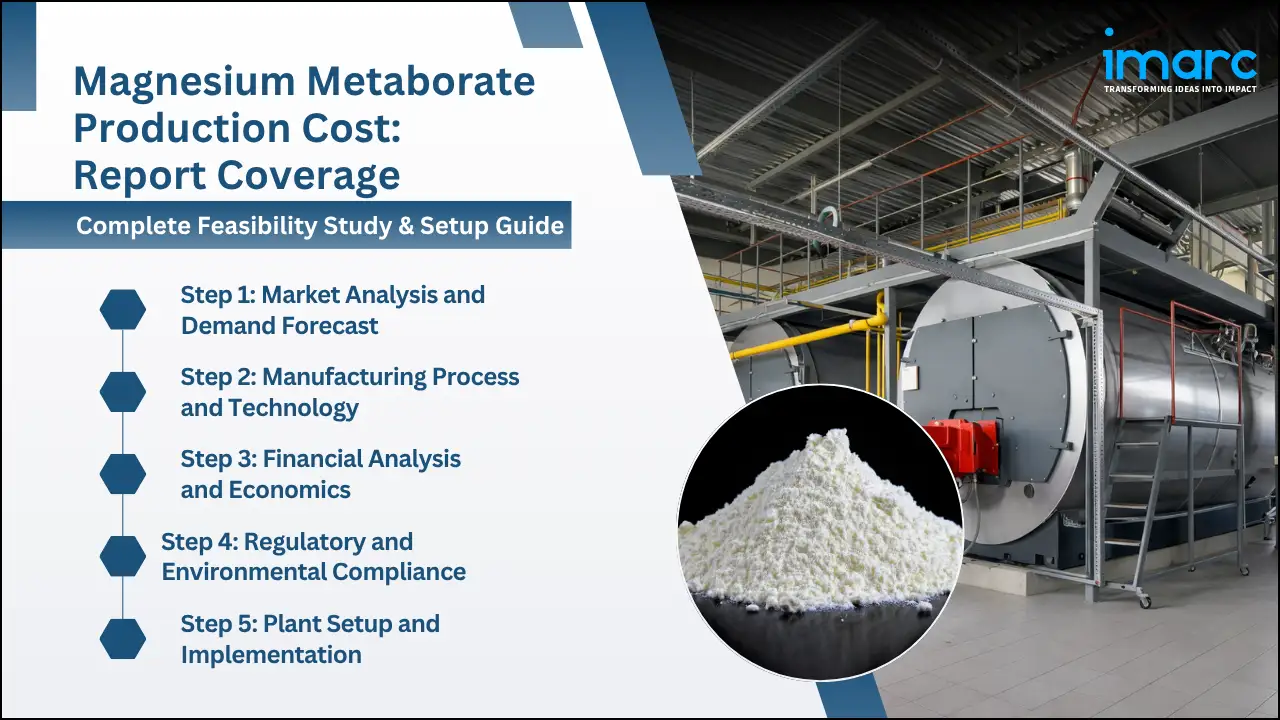 Magnesium Metaborate Production Cost: Report Coverage

Complete Feasibility Study & Setup Guide

Step 1: Market Analysis and Demand Forecast

Step 2: Manufacturing Process and Technology

Step 3: Financial Analysis and Economics

Step 4: Regulatory and Environmental Compliance

Step 5: Plant Setup and Implementation

imarc
TRANSFORMING IDEAS INTO IMPACT